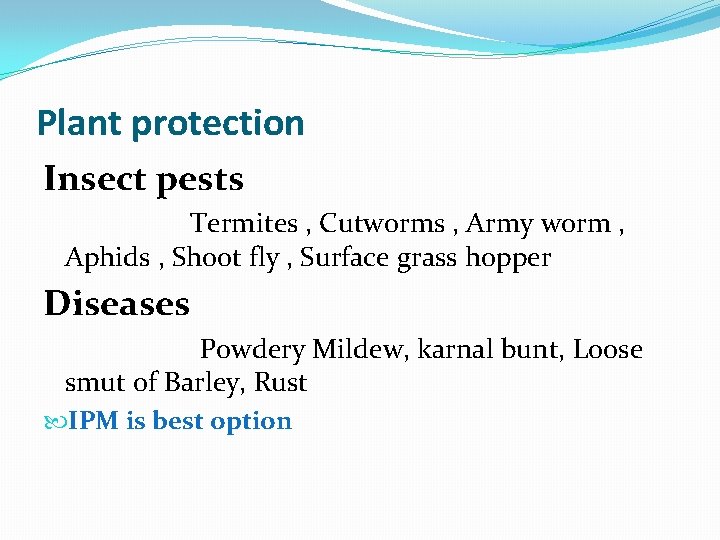 Plant protection

Insect pests

Termites , Cutworms , Army worm , Aphids , Shoot fly , Surface grass hopper

Diseases

Powdery Mildew, karnal bunt, Loose smut of Barley, Rust

IPM is best option